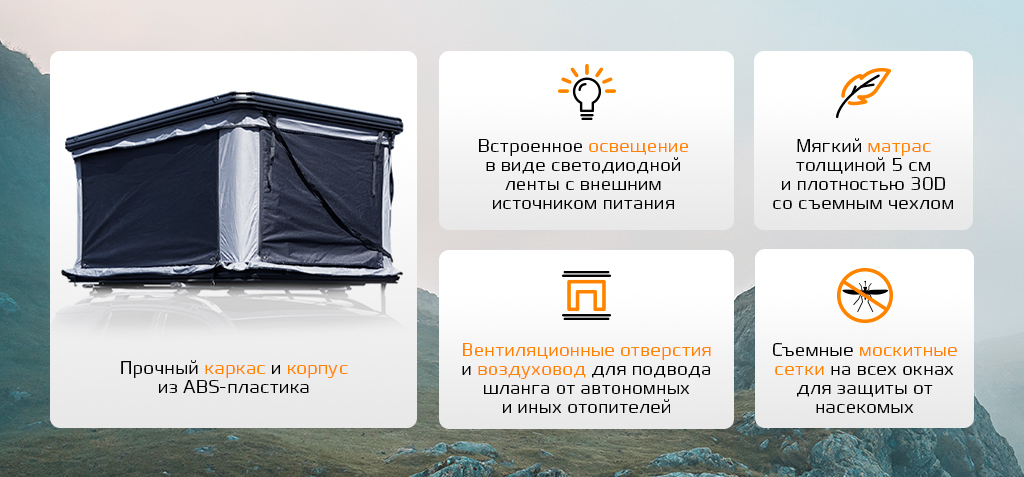 Прочный каркас и корпус из ABS-пластика

Встроенное освещение в виде светодиодной ленты с внешним источником питания

Мягкий матрас толщиной 5 см и плотностью 30D со съемным чехлом

Вентиляционные отверстия и воздуховод для подвода шланга от автономных и иных отопителей

Съемные москитные сетки на всех окнах для защиты от насекомых